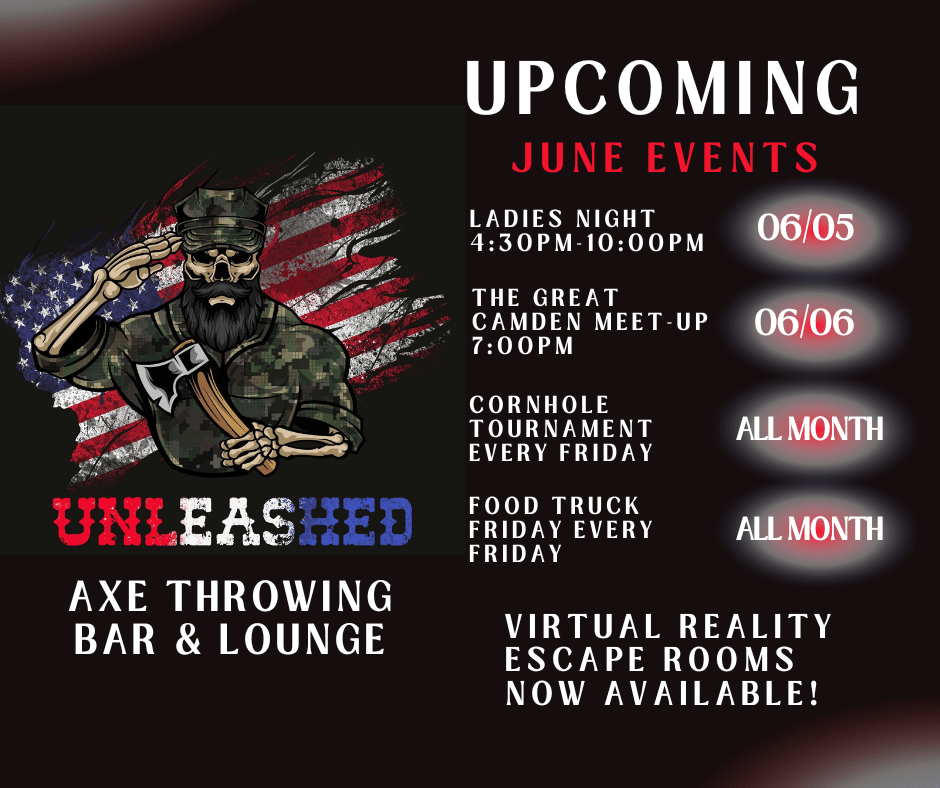 UNLEASHED

AXE THROWING BAR & LOUNGE

UPCOMING

JUNE EVENTS

LADIES NIGHT 4:30PM-10:00PM

06/05

THE GREAT CAMDEN MEET-UP 7:00PM

06/06

CORNHOLE TOURNAMENT EVERY FRIDAY

ALL MONTH

FOOD TRUCK FRIDAY EVERY FRIDAY

ALL MONTH

VIRTUAL REALITY ESCAPE ROOMS NOW AVAILABLE!